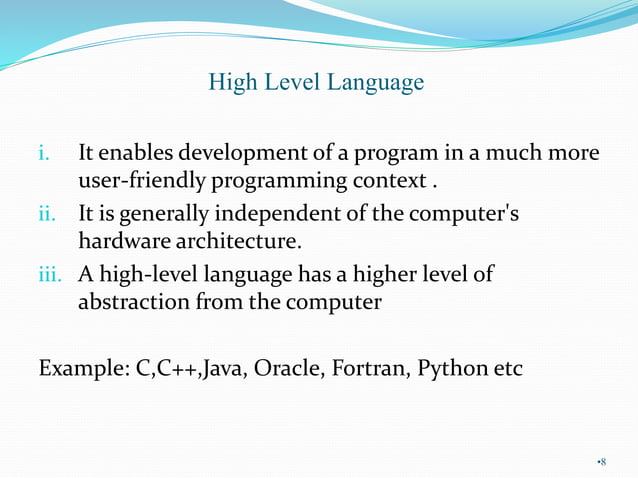 High Level Language

i. It enables development of a program in a much more user-friendly programming context .
ii. It is generally independent of the computer's hardware architecture.
iii. A high-level language has a higher level of abstraction from the computer

Example: C,C++,Java, Oracle, Fortran, Python etc

•8